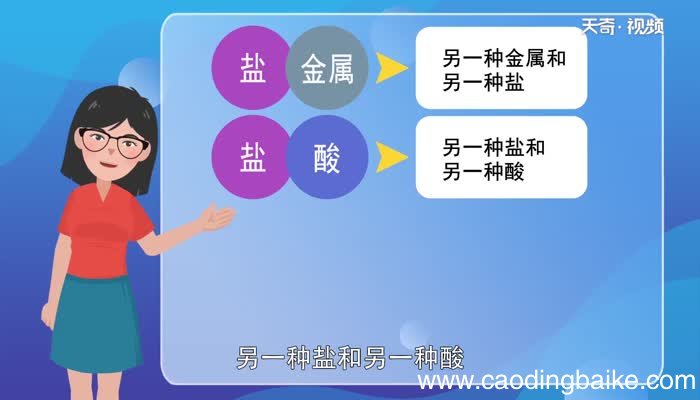 天奇·视频

盐 金属

另一种金属和另一种盐

盐 酸

另一种盐和另一种酸

另一种盐和另一种酸

www.caodingbaike.com